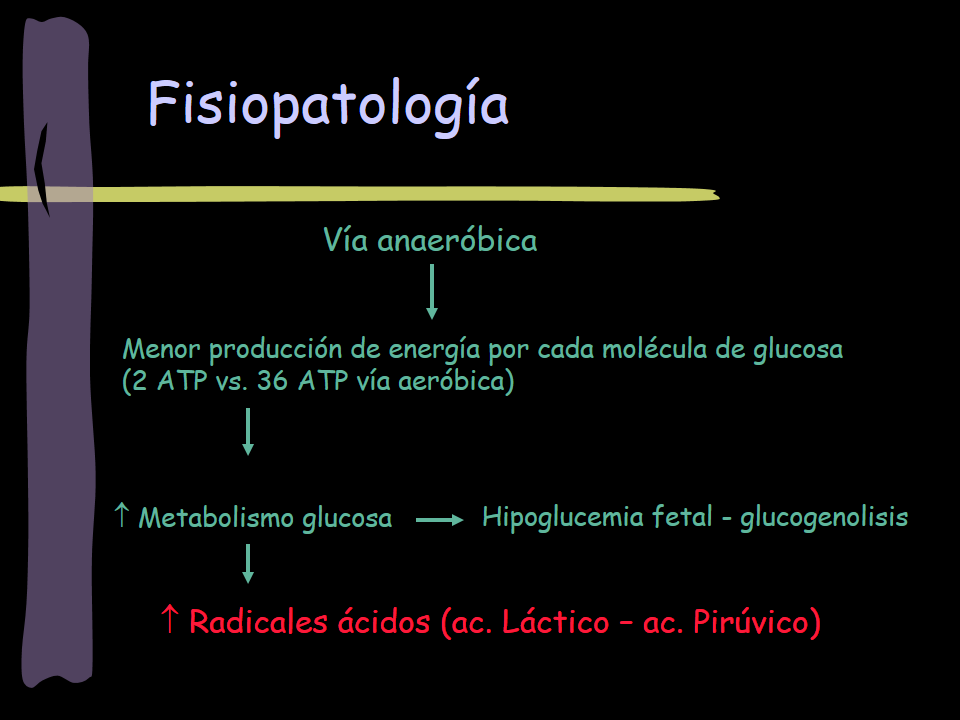 Fisiopatología

Vía anaeróbica

Menor producción de energía por cada molécula de glucosa (2 ATP vs. 36 ATP vía aeróbica)

↑ Metabolismo glucosa → Hipoglucemia fetal - glucogenolisis

↑ Radicales ácidos (ac. Láctico – ac. Pirúvico)